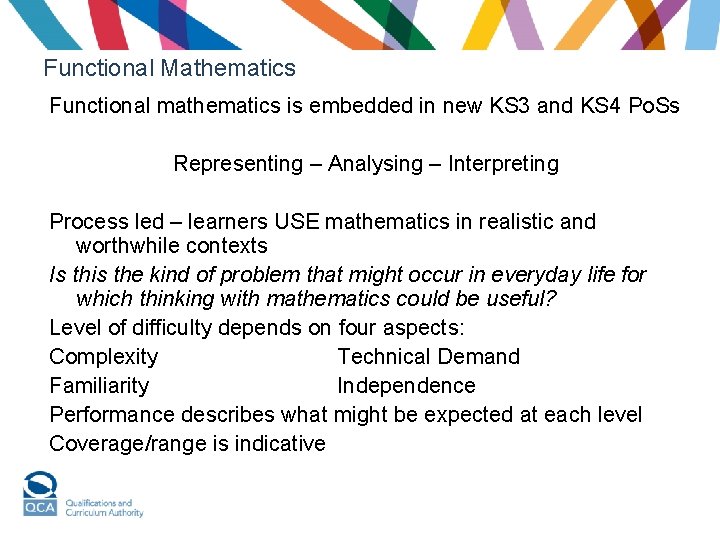 Functional Mathematics

Functional mathematics is embedded in new KS3 and KS4 PoSs

Representing – Analysing – Interpreting

Process led – learners USE mathematics in realistic and worthwhile contexts

Is this the kind of problem that might occur in everyday life for which thinking with mathematics could be useful?

Level of difficulty depends on four aspects:

Complexity Technical Demand

Familiarity Independence

Performance describes what might be expected at each level

Coverage/range is indicative

QCA Qualifications and Curriculum Authority